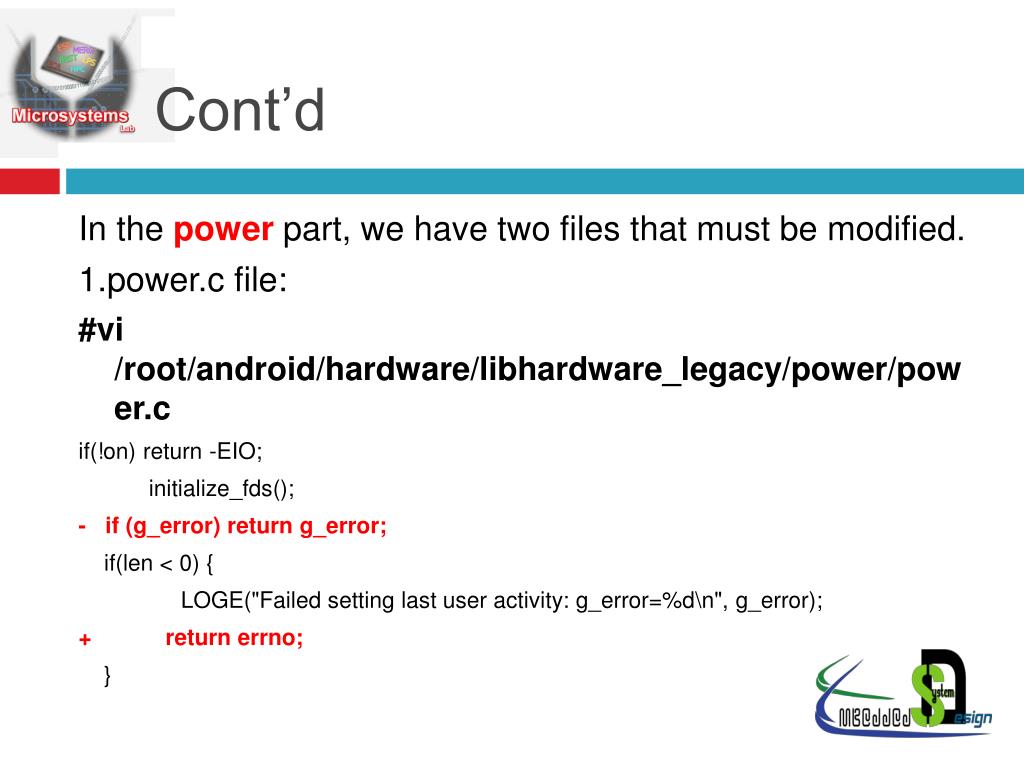 Microsystems Lab

Cont'd

In the power part, we have two files that must be modified.

1.power.c file:

#vi /root/android/hardware/libhardware_legacy/power/power.c

if(!on) return -EIO;

initialize_fds();

- if (g_error) return g_error;

if(len < 0) {

LOGE("Failed setting last user activity: g_error=%d\n", g_error);

+ return errno;

}

Embedded System Design